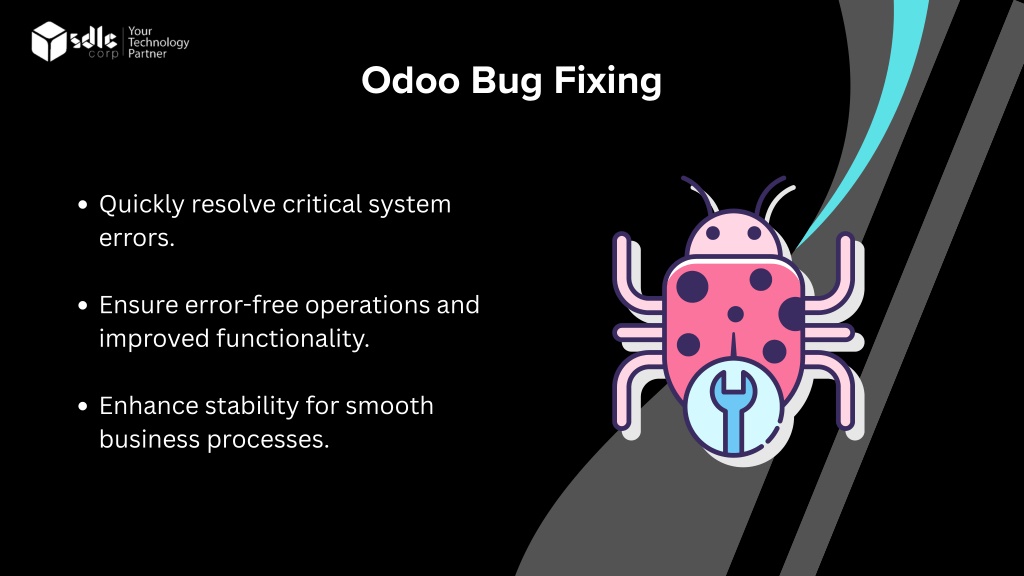 sdlc corp | Your Technology Partner

Odoo Bug Fixing

- Quickly resolve critical system errors.
- Ensure error-free operations and improved functionality.
- Enhance stability for smooth business processes.